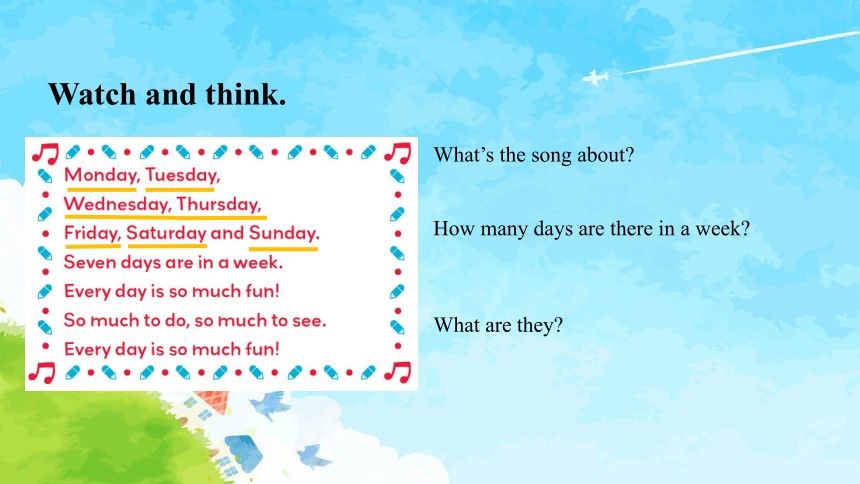 Watch and think.

Monday, Tuesday,
Wednesday, Thursday,
Friday, Saturday and Sunday.
Seven days are in a week.
Every day is so much fun!
So much to do, so much to see.
Every day is so much fun!

What's the song about?

How many days are there in a week?

What are they?